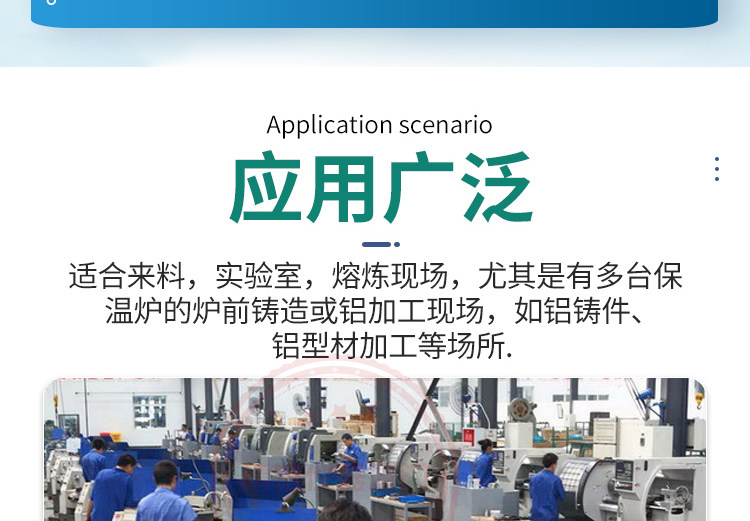 Application scenario

应用广泛

适合来料，实验室，熔炼现场，尤其是有多台保温炉的炉前铸造或铝加工现场，如铝铸件、铝型材加工等场所.